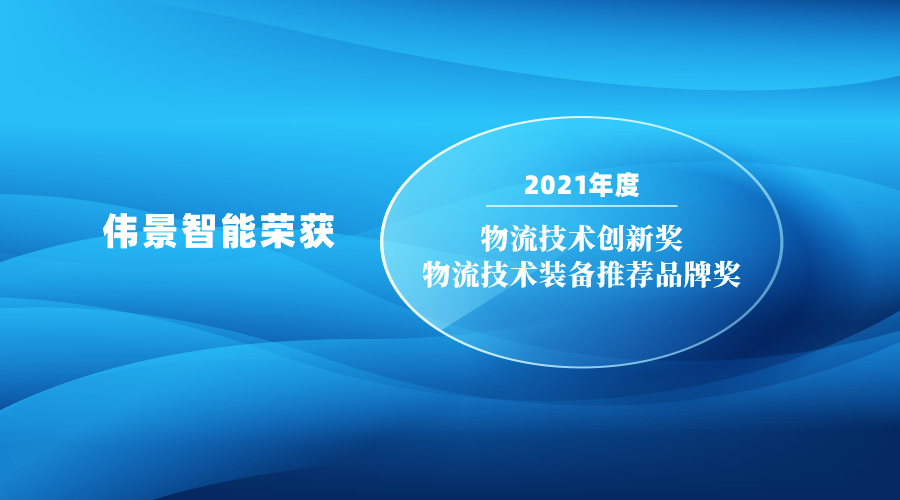 伟景智能荣获

2021年度

物流技术创新奖
物流技术装备推荐品牌奖